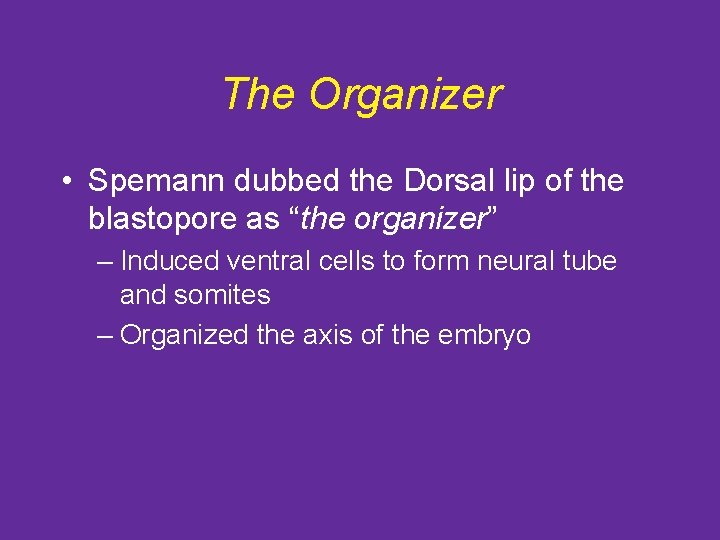 The Organizer

• Spemann dubbed the Dorsal lip of the blastopore as “the organizer”

– Induced ventral cells to form neural tube and somites

– Organized the axis of the embryo